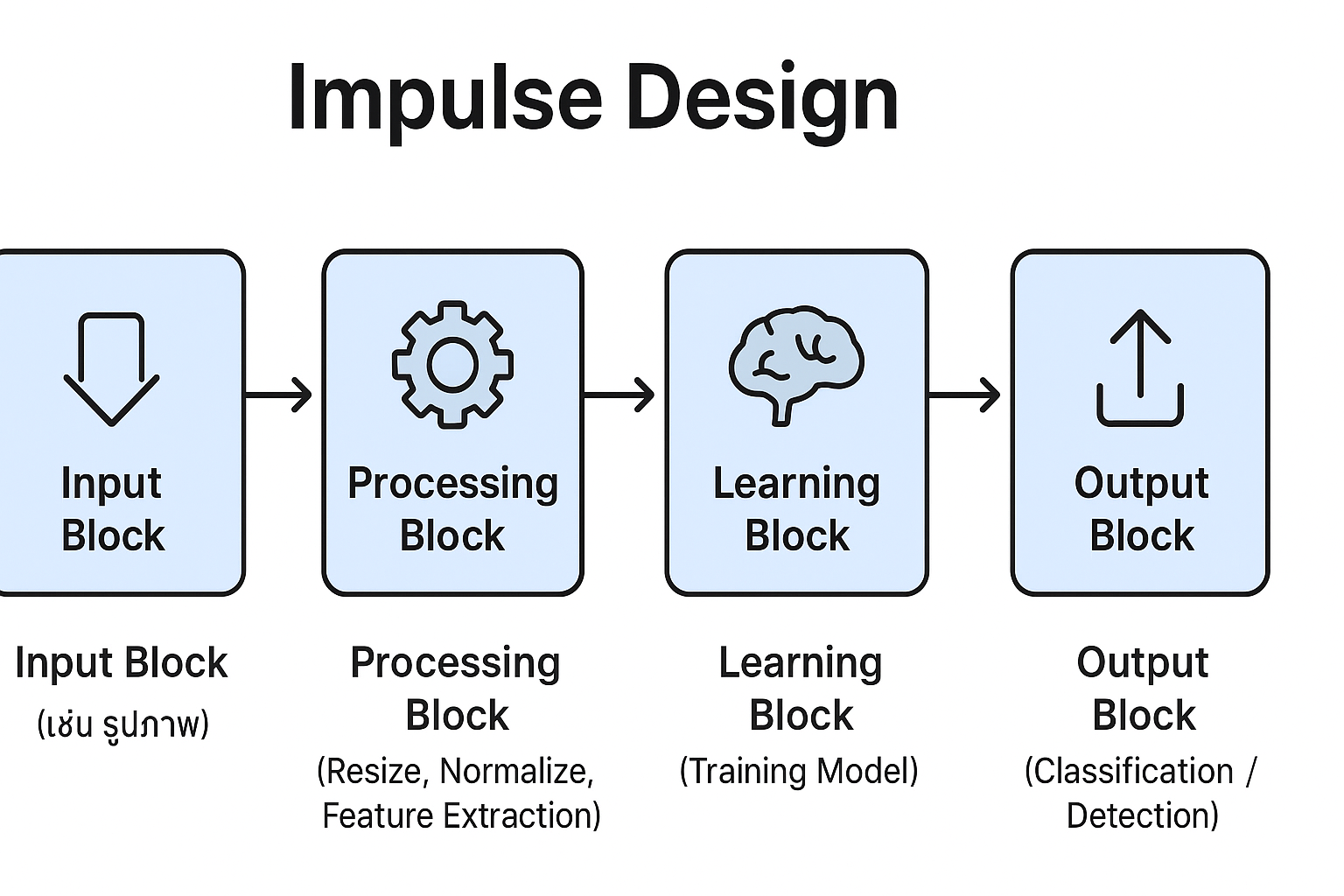 Impulse Design

Input Block

Processing Block

Learning Block

Output Block

Input Block
(เช่น รูปภาพ)

Processing Block
(Resize, Normalize, Feature Extraction)

Learning Block
(Training Model)

Output Block
(Classification / Detection)